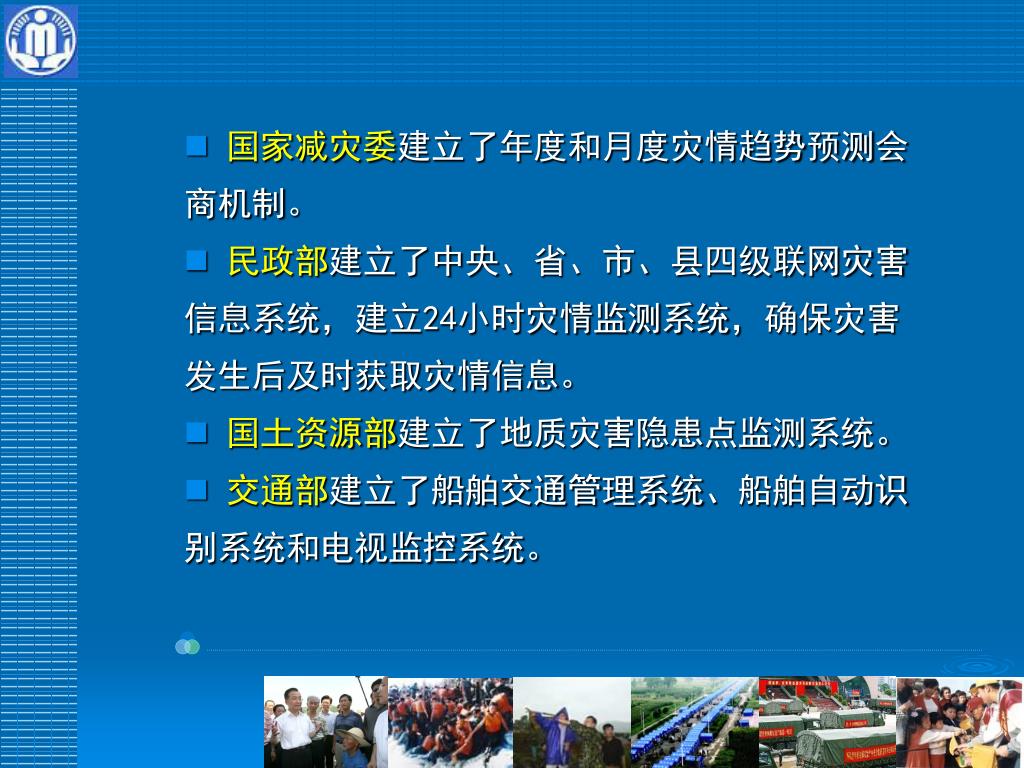 ■ 国家减灾委建立了年度和月度灾情趋势预测会商机制。

■ 民政部建立了中央、省、市、县四级联网灾害信息系统，建立24小时灾情监测系统，确保灾害发生后及时获取灾情信息。

■ 国土资源部建立了地质灾害隐患点监测系统。

■ 交通部建立了船舶交通管理系统、船舶自动识别系统和电视监控系统。